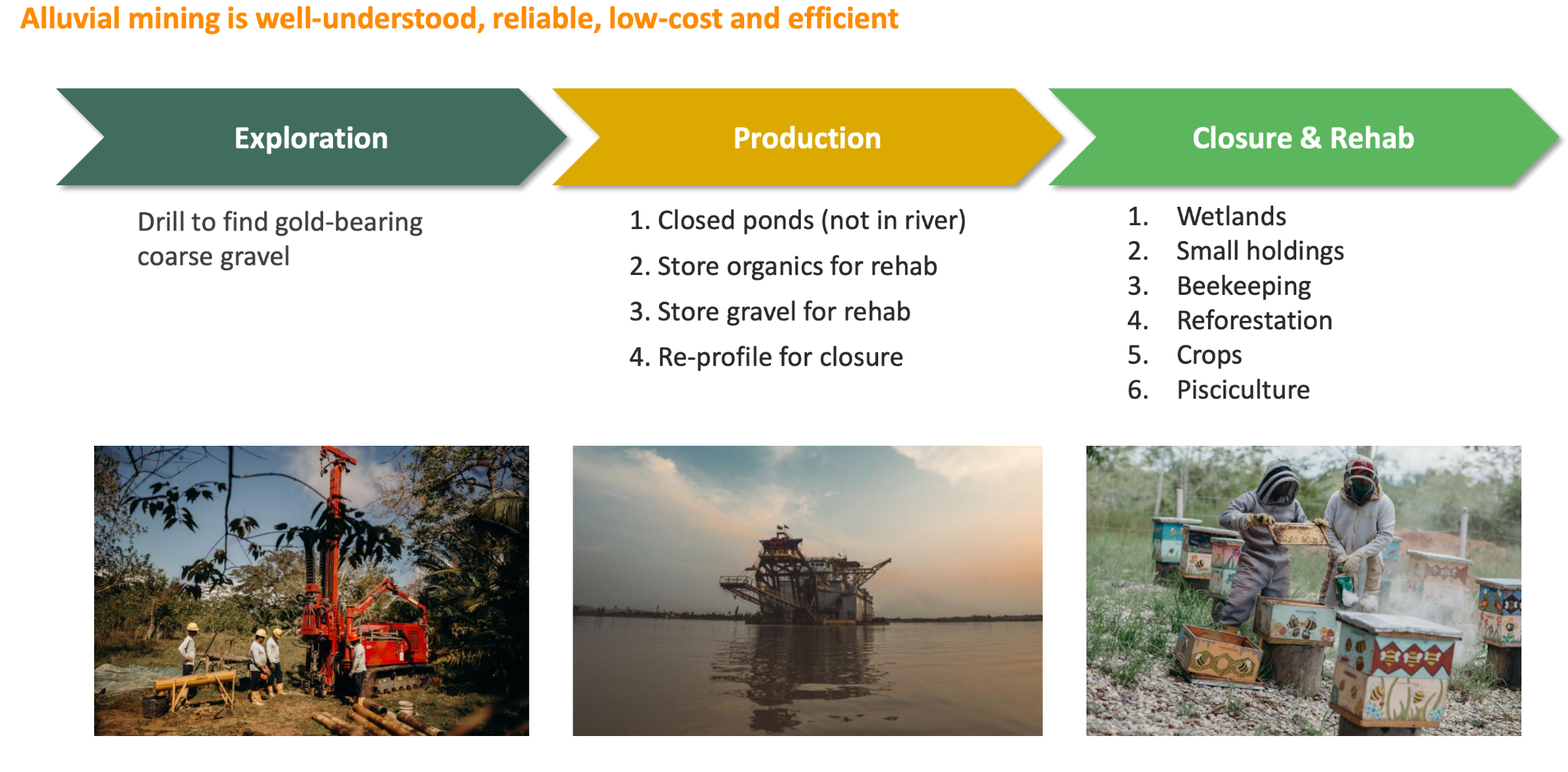 Alluvial mining is well-understood, reliable, low-cost and efficient

Exploration

Drill to find gold-bearing coarse gravel

Production

1. Closed ponds (not in river)
2. Store organics for rehab
3. Store gravel for rehab
4. Re-profile for closure

Closure & Rehab

1. Wetlands
2. Small holdings
3. Beekeeping
4. Reforestation
5. Crops
6. Pisciculture